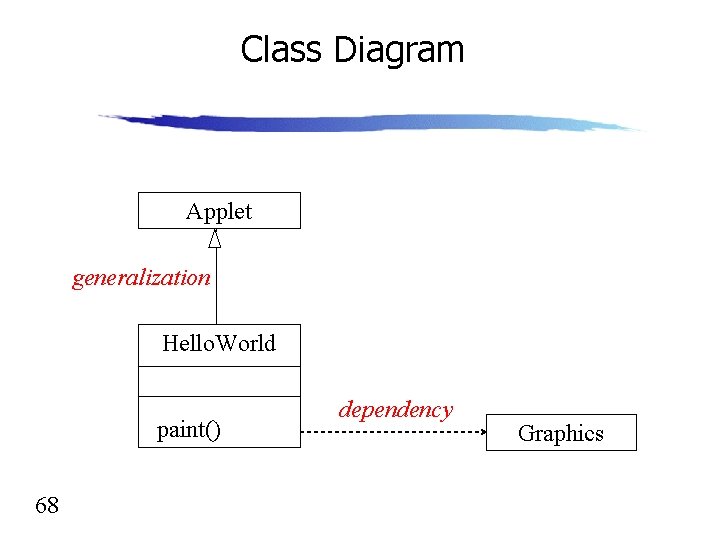 Class Diagram

Applet

generalization

HelloWorld

paint()

dependency

Graphics

68